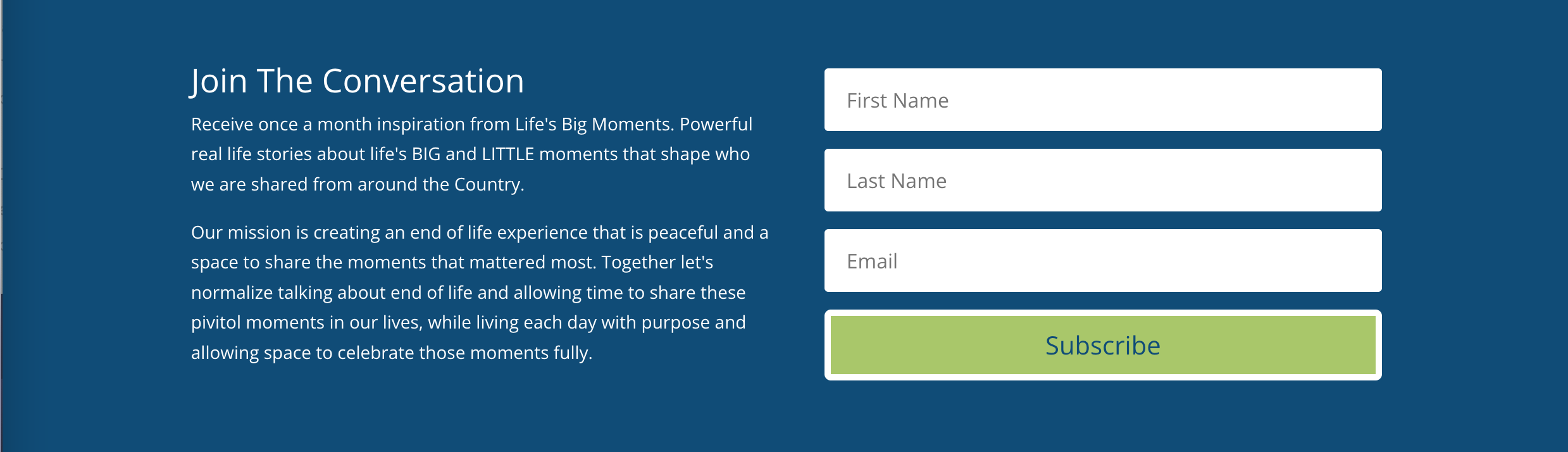 Join The Conversation

Receive once a month inspiration from Life's Big Moments. Powerful real life stories about life's BIG and LITTLE moments that shape who we are shared from around the Country.

Our mission is creating an end of life experience that is peaceful and a space to share the moments that mattered most. Together let's normalize talking about end of life and allowing time to share these pivitol moments in our lives, while living each day with purpose and allowing space to celebrate those moments fully.

First Name

Last Name

Email

Subscribe